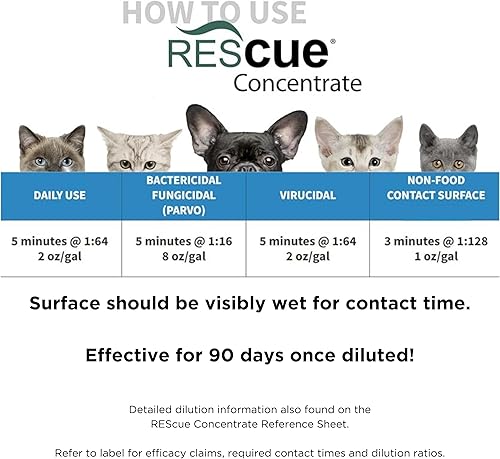 HOW TO USE

REScue®
Concentrate

| DAILY USE | BACTERICIDAL FUNGICIDAL (PARVO) | VIRUCIDAL | NON-FOOD CONTACT SURFACE |
|---|---|---|---|
| 5 minutes @ 1:64 2 oz/gal | 5 minutes @ 1:16 8 oz/gal | 5 minutes @ 1:64 2 oz/gal | 3 minutes @ 1:128 1 oz/gal |

Surface should be visibly wet for contact time.

Effective for 90 days once diluted!

Detailed dilution information also found on the REScue Concentrate Reference Sheet.

Refer to label for efficacy claims, required contact times and dilution ratios.